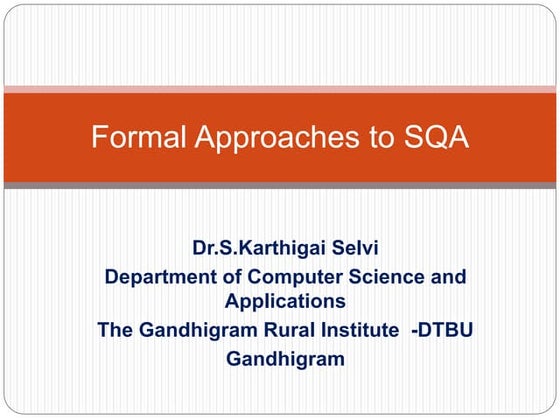 Formal Approaches to SQA

Dr.S.Karthigai Selvi
Department of Computer Science and Applications
The Gandhigram Rural Institute -DTBU
Gandhigram